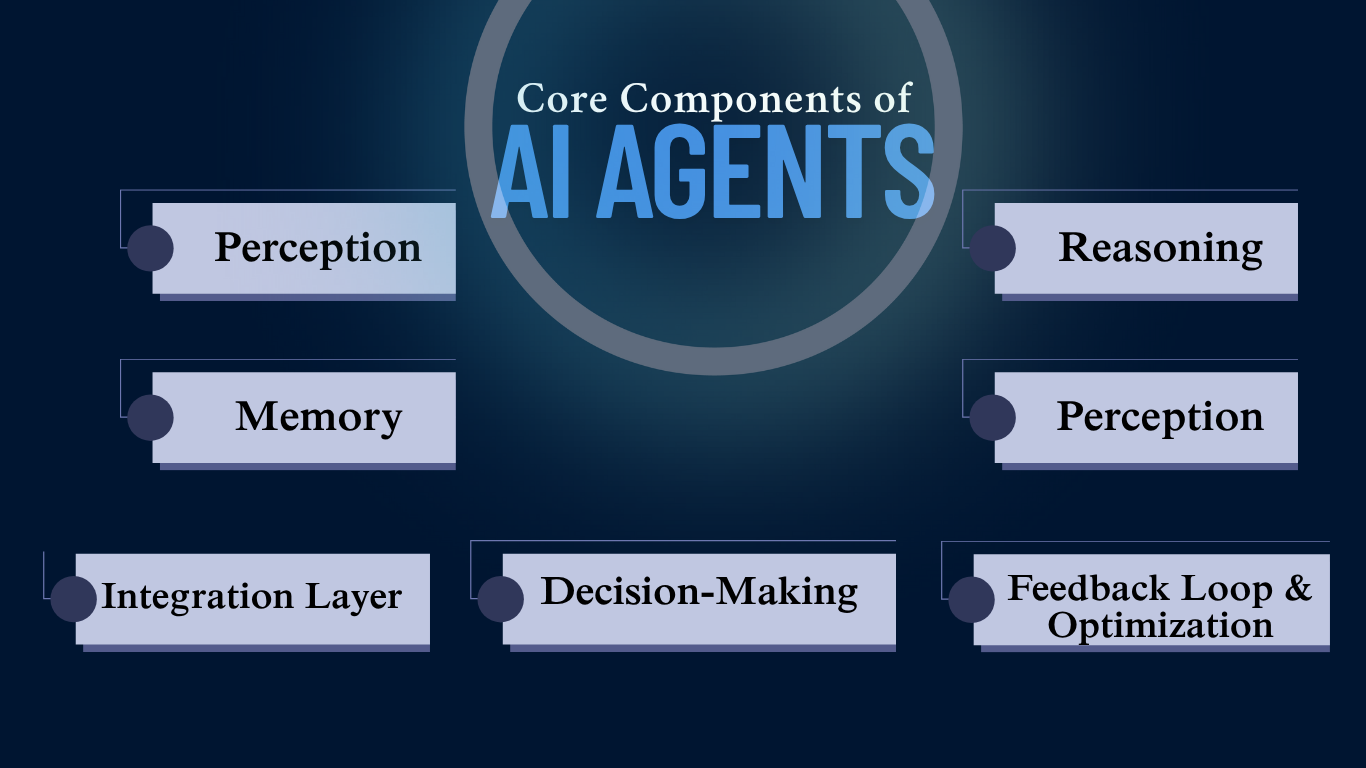 Core Components of
AI AGENTS

Perception

Reasoning

Memory

Perception

Integration Layer

Decision-Making

Feedback Loop & Optimization